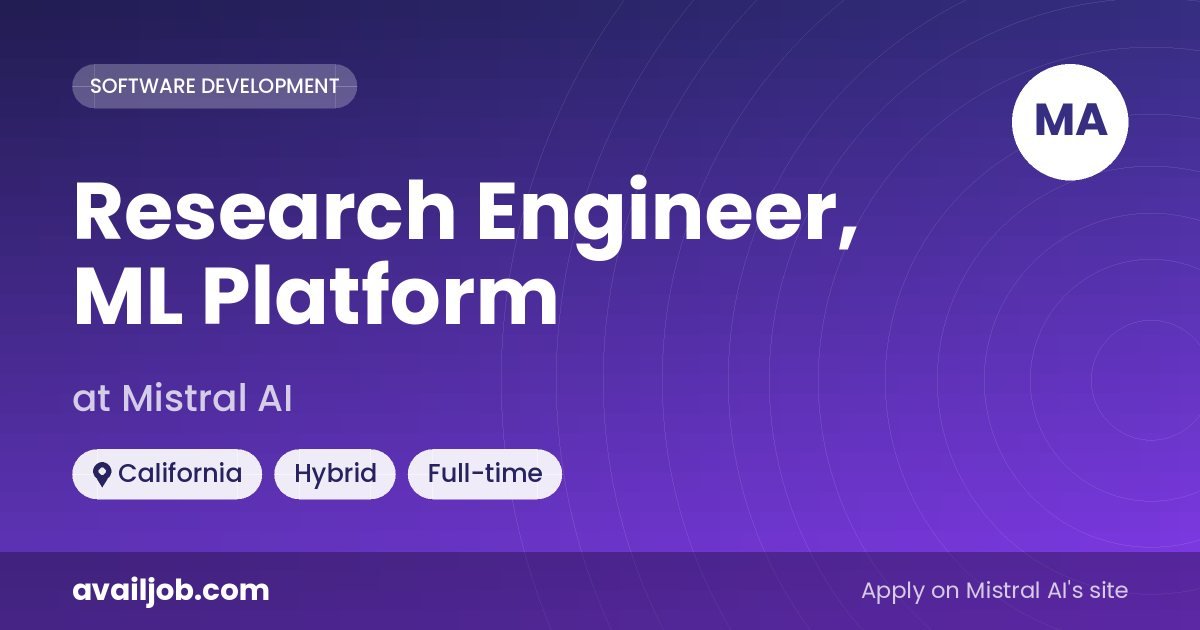 SOFTWARE DEVELOPMENT

MA

Research Engineer, ML Platform

at Mistral AI

California

Hybrid

Full-time

availjob.com

Apply on Mistral AI's site